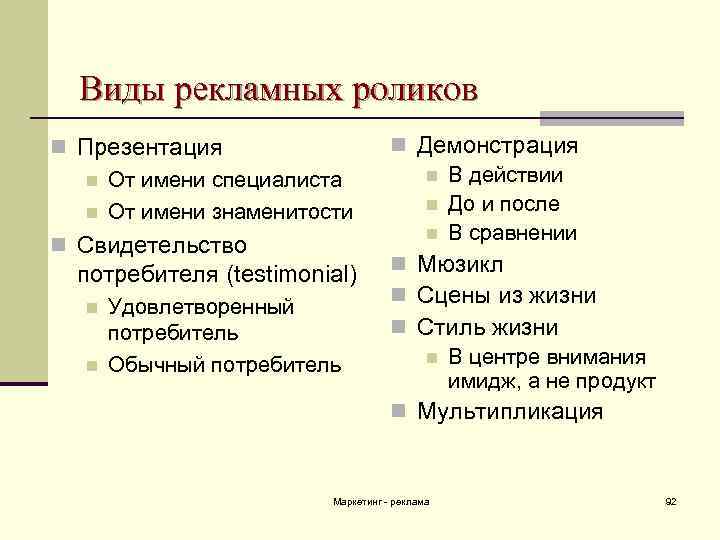 Виды рекламных роликов

Презентация
От имени специалиста
От имени знаменитости
Свидетельство потребителя (testimonial)
Удовлетворенный потребитель
Обычный потребитель

Демонстрация
В действии
До и после
В сравнении
Мюзикл
Сцены из жизни
Стиль жизни
В центре внимания имидж, а не продукт
Мультипликация

Маркетинг - реклама

92